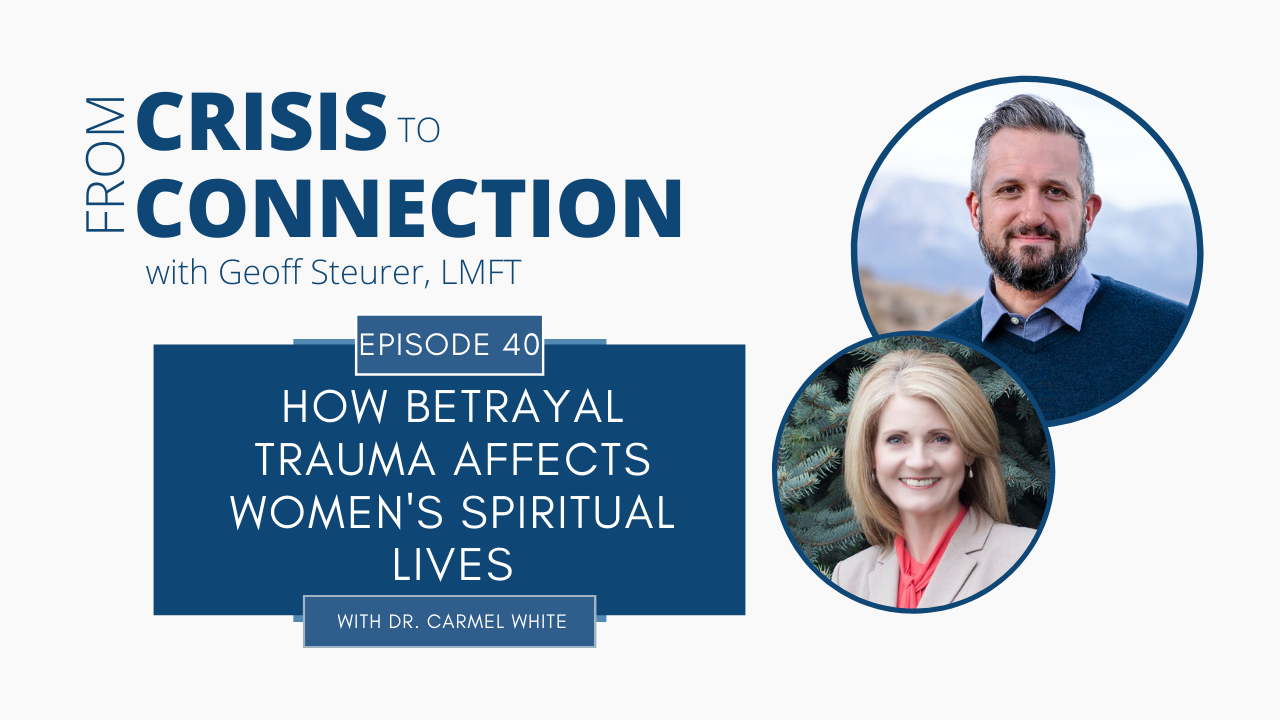 FROM CRISIS TO CONNECTION

with Geoff Steurer, LMFT

EPISODE 40

HOW BETRAYAL TRAUMA AFFECTS WOMEN'S SPIRITUAL LIVES

WITH DR. CARMEL WHITE